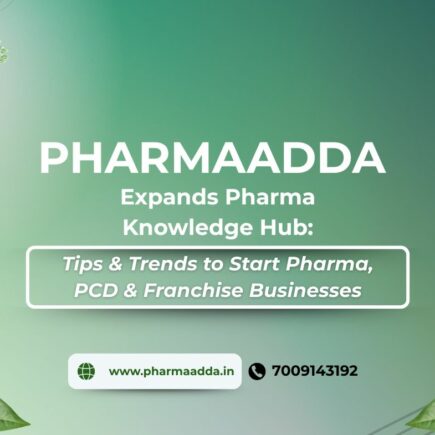 PHARMAADDA
Expands Pharma Knowledge Hub:

Tips & Trends to Start Pharma, PCD & Franchise Businesses

www.pharmaadda.in 7009143192